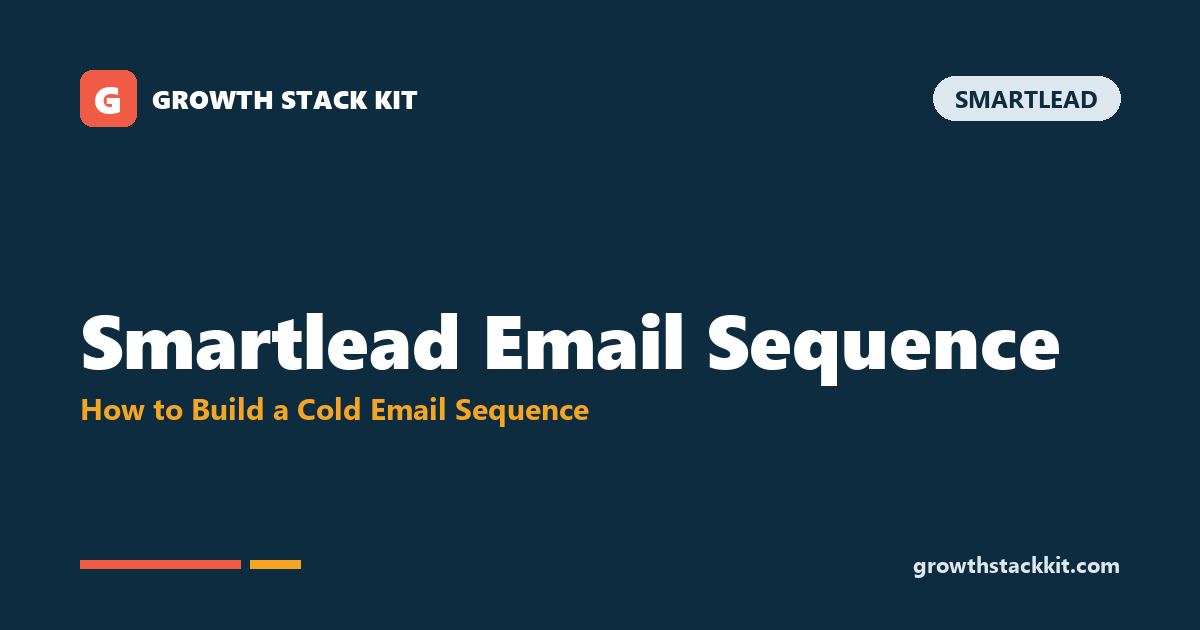 G

GROWTH STACK KIT

SMARTLEAD

Smartlead Email Sequence

How to Build a Cold Email Sequence

growthstackkit.com